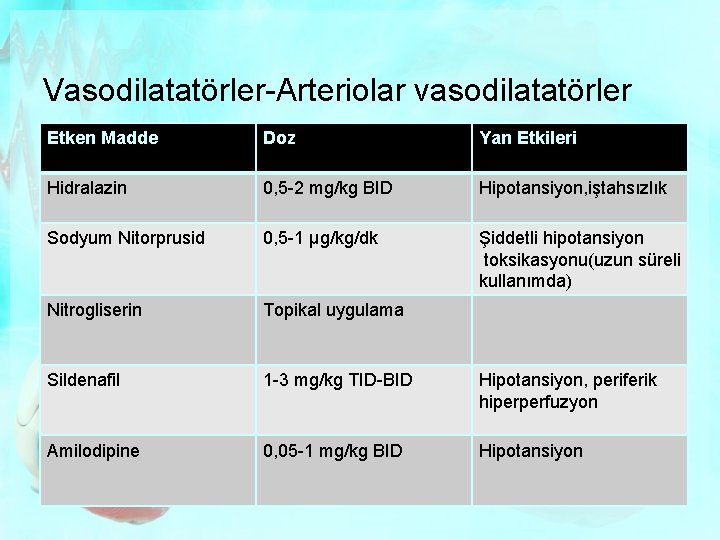 Vasodilatatörler-Arteriolar vasodilatatörler

| Etken Madde | Doz | Yan Etkileri |
|---|---|---|
| Hidralazin | 0,5-2 mg/kg BID | Hipotansiyon,iştahsızlık |
| Sodyum Nitorprusid | 0,5-1 µg/kg/dk | Şiddetli hipotansiyon toksikasyonu(uzun süreli kullanımda) |
| Nitrogliserin | Topikal uygulama | |
| Sildenafil | 1-3 mg/kg TID-BID | Hipotansiyon, periferik hiperperfuzyon |
| Amilodipine | 0,05-1 mg/kg BID | Hipotansiyon |